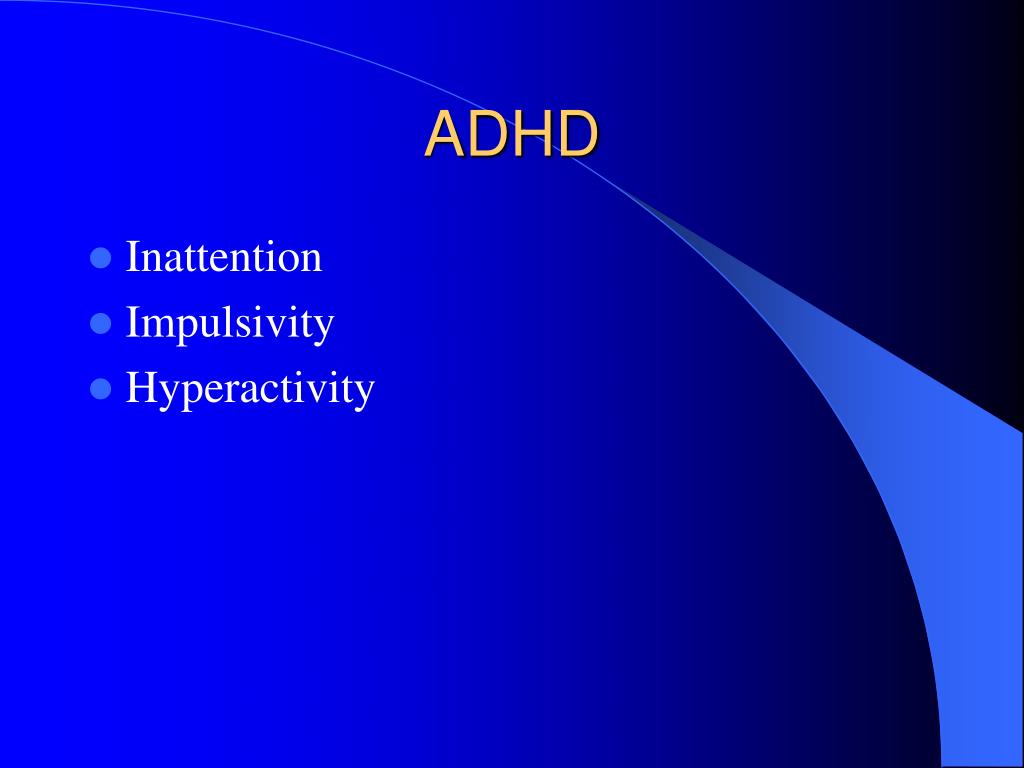 ADHD

- Inattention
- Impulsivity
- Hyperactivity